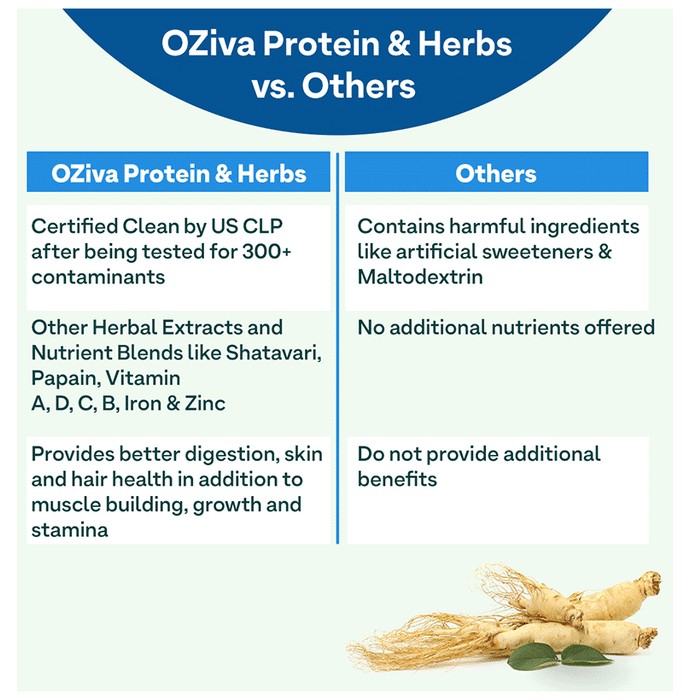 OZiva Protein & Herbs vs. Others

| OZiva Protein & Herbs | Others |
|---|---|
| Certified Clean by US CLP after being tested for 300+ contaminants | Contains harmful ingredients like artificial sweeteners & Maltodextrin |
| Other Herbal Extracts and Nutrient Blends like Shatavari, Papain, Vitamin A, D, C, B, Iron & Zinc | No additional nutrients offered |
| Provides better digestion, skin and hair health in addition to muscle building, growth and stamina | Do not provide additional benefits |